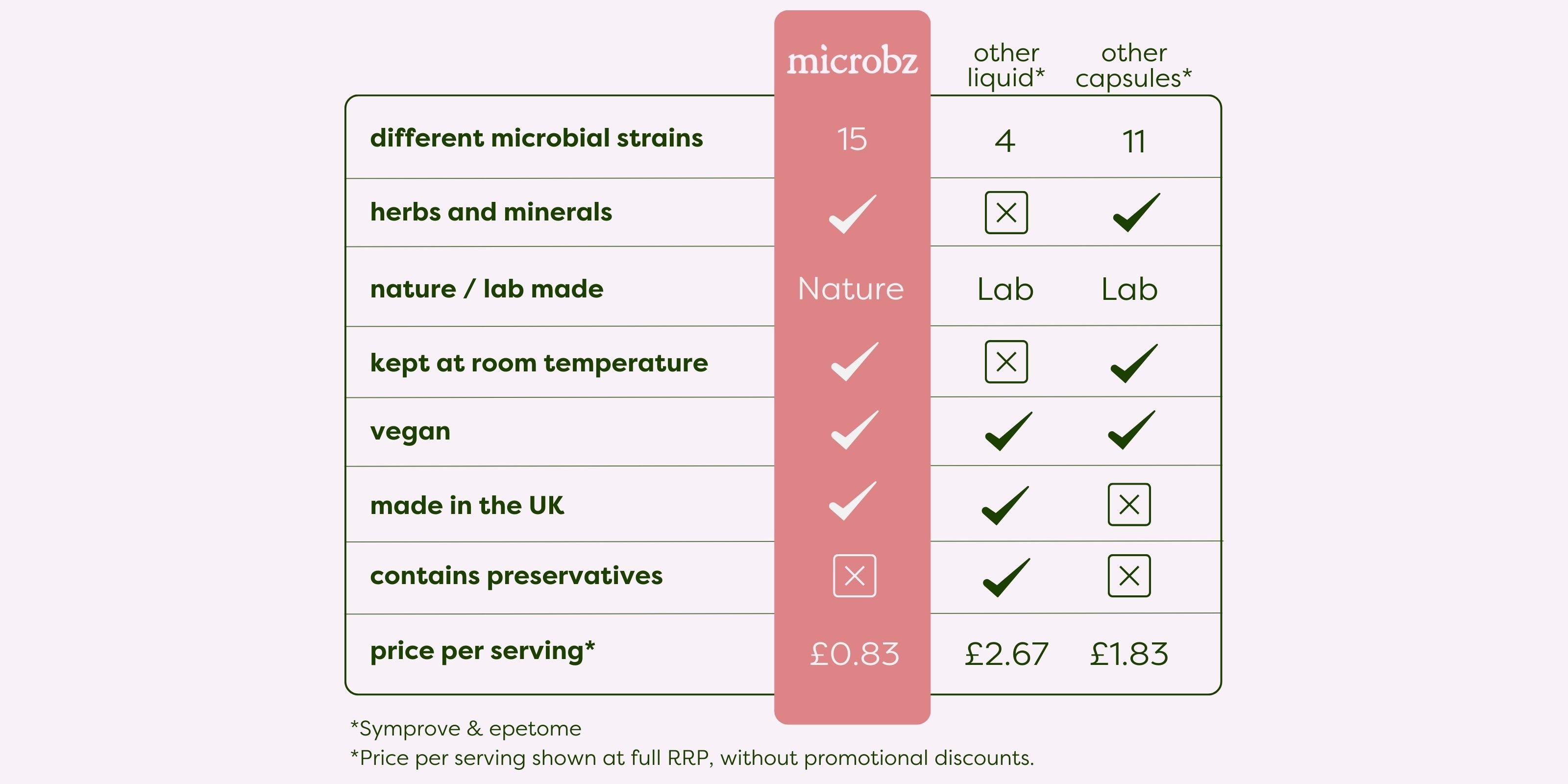 | | microbz | other liquid* | other capsules* |
|---|---|---|---|
| different microbial strains | 15 | 4 | 11 |
| herbs and minerals | ✓ | ☒ | ✓ |
| nature / lab made | Nature | Lab | Lab |
| kept at room temperature | ✓ | ☒ | ✓ |
| vegan | ✓ | ✓ | ✓ |
| made in the UK | ✓ | ✓ | ☒ |
| contains preservatives | ☒ | ✓ | ☒ |
| price per serving* | £0.83 | £2.67 | £1.83 |

*Symprove & epetome
*Price per serving shown at full RRP, without promotional discounts.